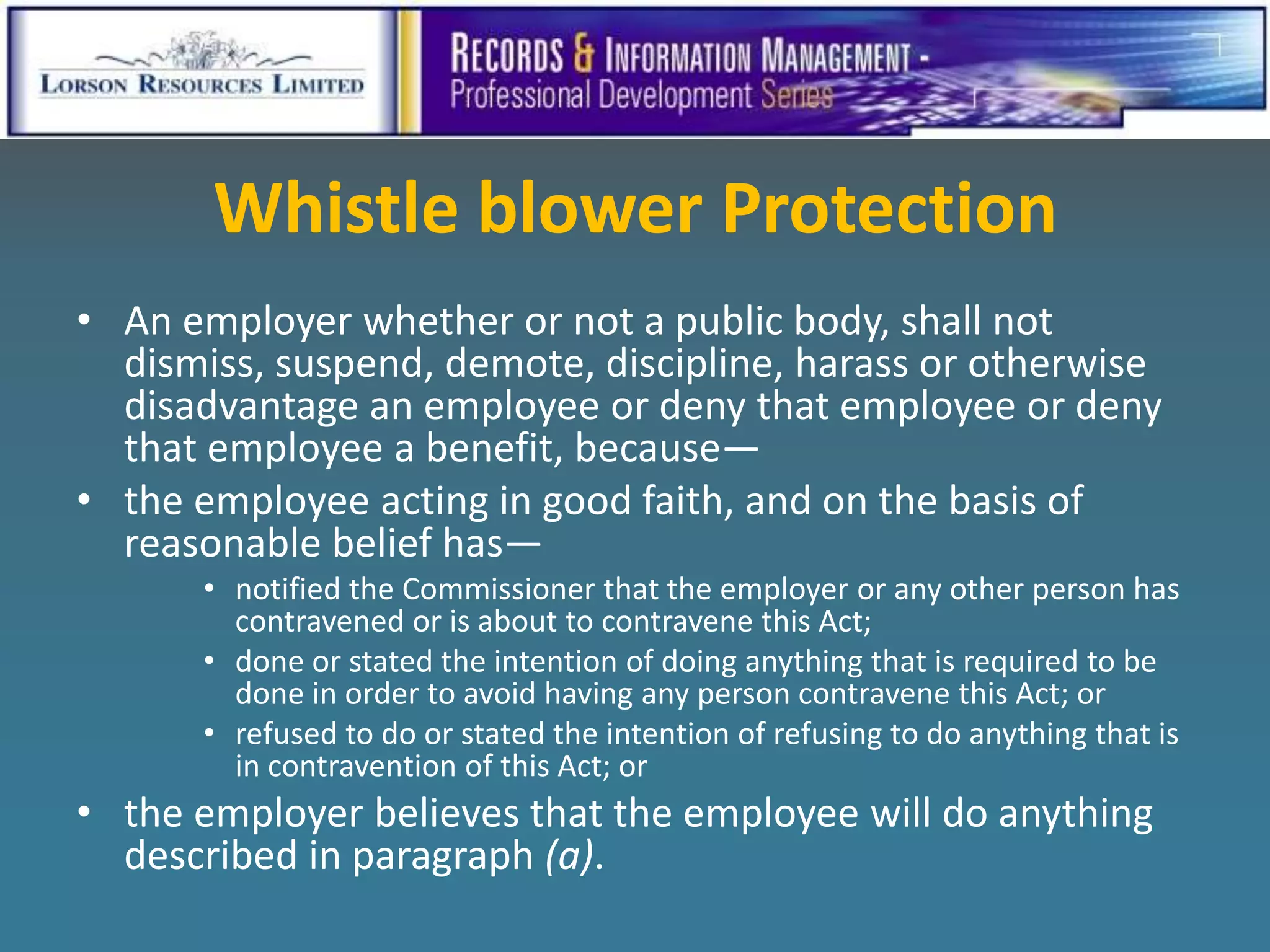 LORSON RESOURCES LIMITED

RECORDS & INFORMATION MANAGEMENT - Professional Development Series

Whistle blower Protection

• An employer whether or not a public body, shall not dismiss, suspend, demote, discipline, harass or otherwise disadvantage an employee or deny that employee or deny that employee a benefit, because—

• the employee acting in good faith, and on the basis of reasonable belief has—

• notified the Commissioner that the employer or any other person has contravened or is about to contravene this Act;

• done or stated the intention of doing anything that is required to be done in order to avoid having any person contravene this Act; or

• refused to do or stated the intention of refusing to do anything that is in contravention of this Act; or

• the employer believes that the employee will do anything described in paragraph (a).